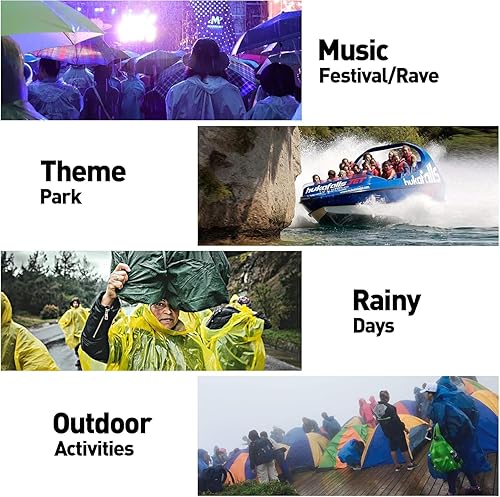 Music
Festival/Rave

Theme
Park

hukafalls JET
hukafalls

Rainy
Days

Outdoor
Activities